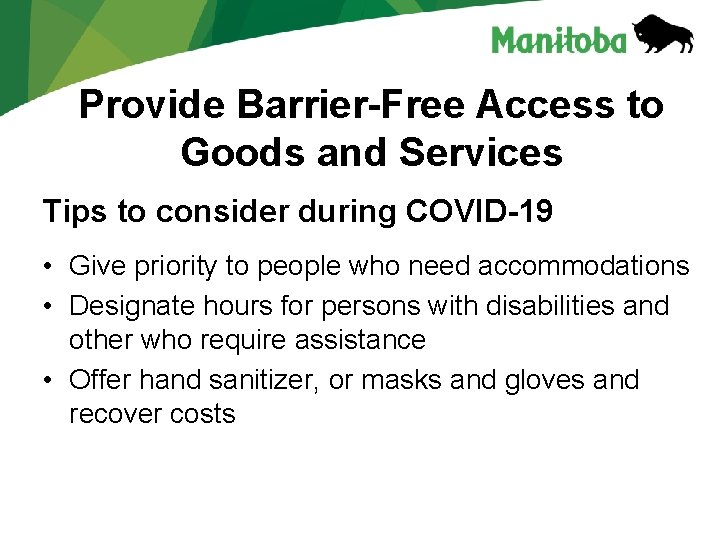 Manitoba

Provide Barrier-Free Access to Goods and Services

Tips to consider during COVID-19

• Give priority to people who need accommodations
• Designate hours for persons with disabilities and other who require assistance
• Offer hand sanitizer, or masks and gloves and recover costs